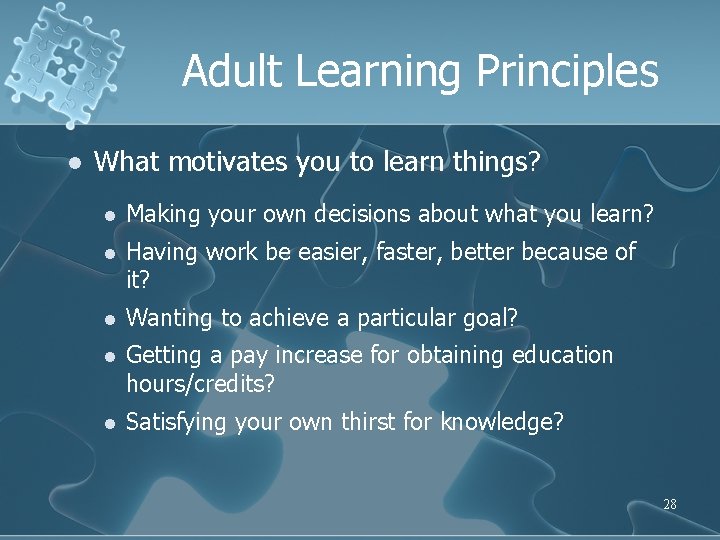 Adult Learning Principles

- What motivates you to learn things?
  - Making your own decisions about what you learn?
  - Having work be easier, faster, better because of it?
  - Wanting to achieve a particular goal?
  - Getting a pay increase for obtaining education hours/credits?
  - Satisfying your own thirst for knowledge?

28